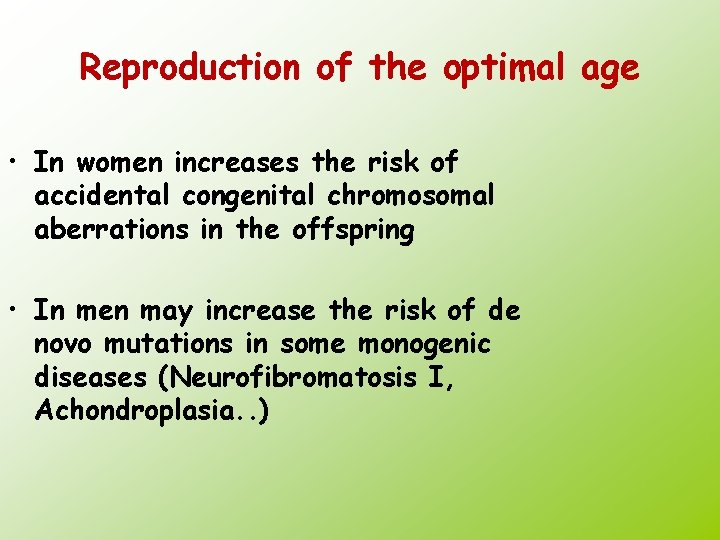 Reproduction of the optimal age

• In women increases the risk of accidental congenital chromosomal aberrations in the offspring

• In men may increase the risk of de novo mutations in some monogenic diseases (Neurofibromatosis I, Achondroplasia..)